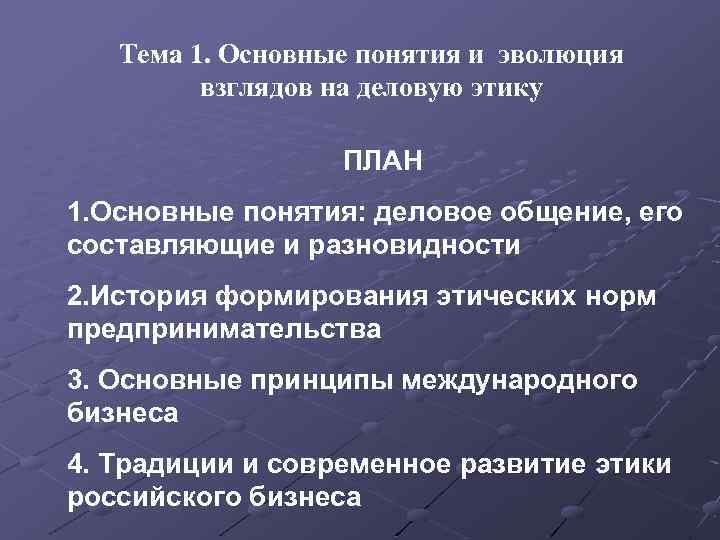 Тема 1. Основные понятия и эволюция взглядов на деловую этику

ПЛАН

1.Основные понятия: деловое общение, его составляющие и разновидности

2.История формирования этических норм предпринимательства

3. Основные принципы международного бизнеса

4. Традиции и современное развитие этики российского бизнеса